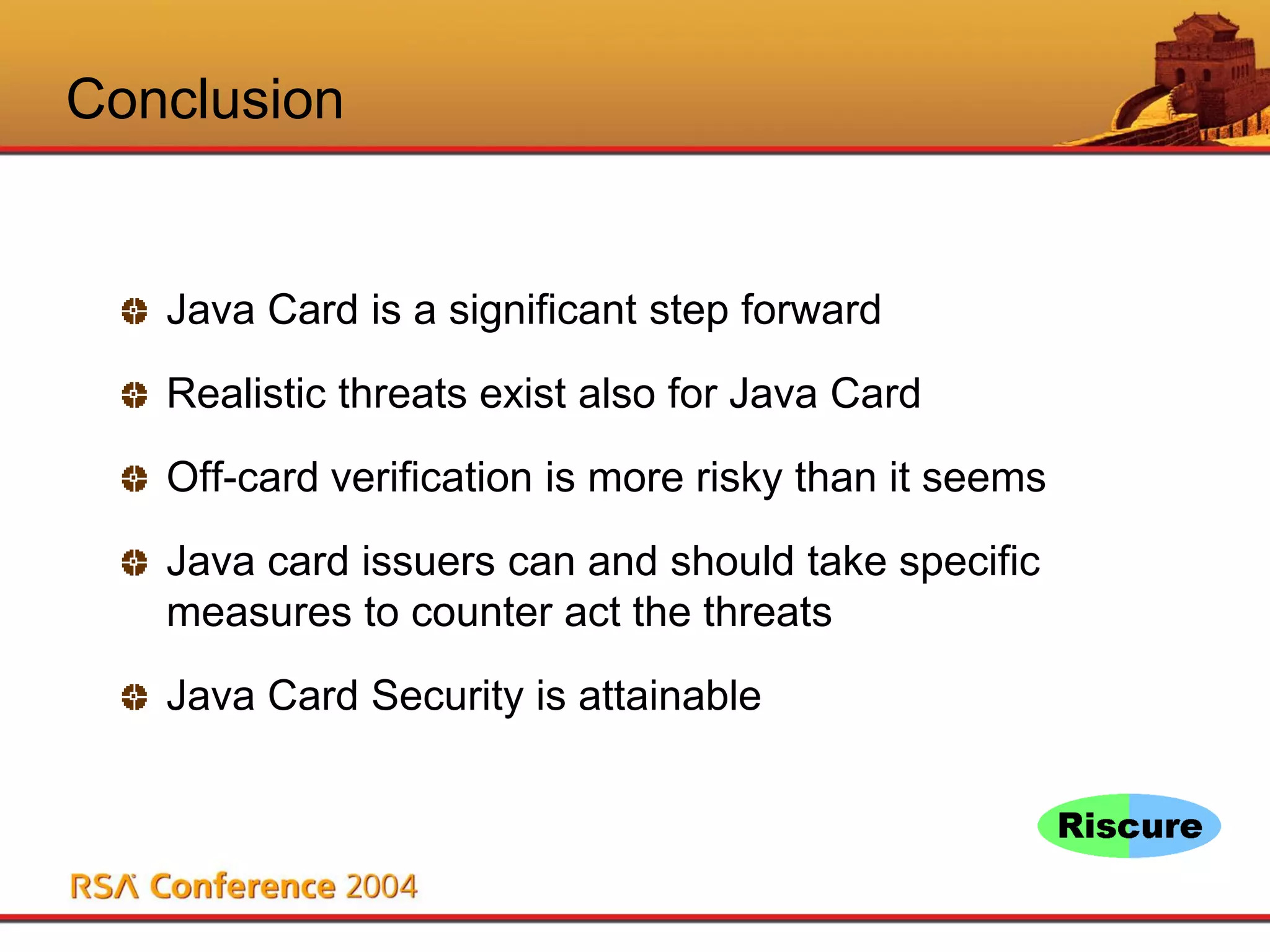 Conclusion

Java Card is a significant step forward

Realistic threats exist also for Java Card

Off-card verification is more risky than it seems

Java card issuers can and should take specific measures to counter act the threats

Java Card Security is attainable

Riscure

RSA Conference 2004